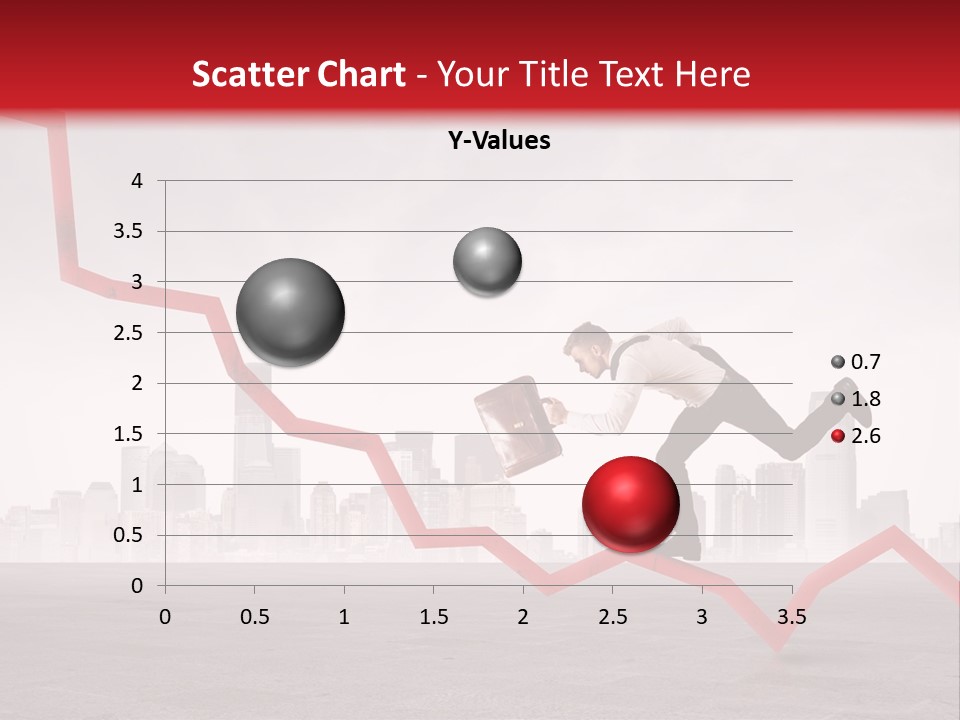 Scatter Chart - Your Title Text Here

Y-Values

4
3.5
3
2.5
2
1.5
1
0.5
0

0 0.5 1 1.5 2 2.5 3 3.5

0.7
1.8
2.6